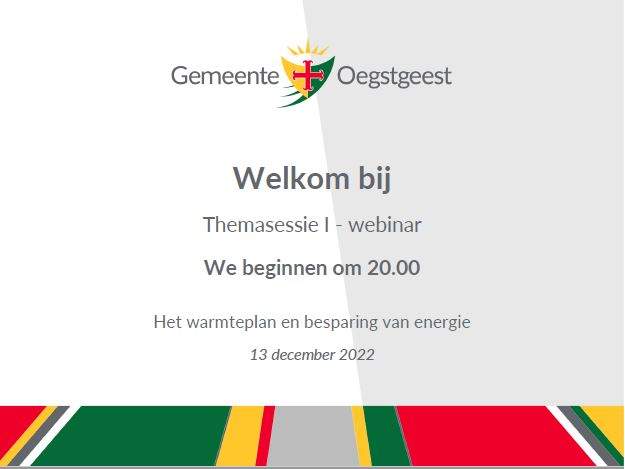 Gemeente Oegstgeest

Welkom bij

Themasessie I - webinar

We beginnen om 20.00

Het warmteplan en besparing van energie

13 december 2022